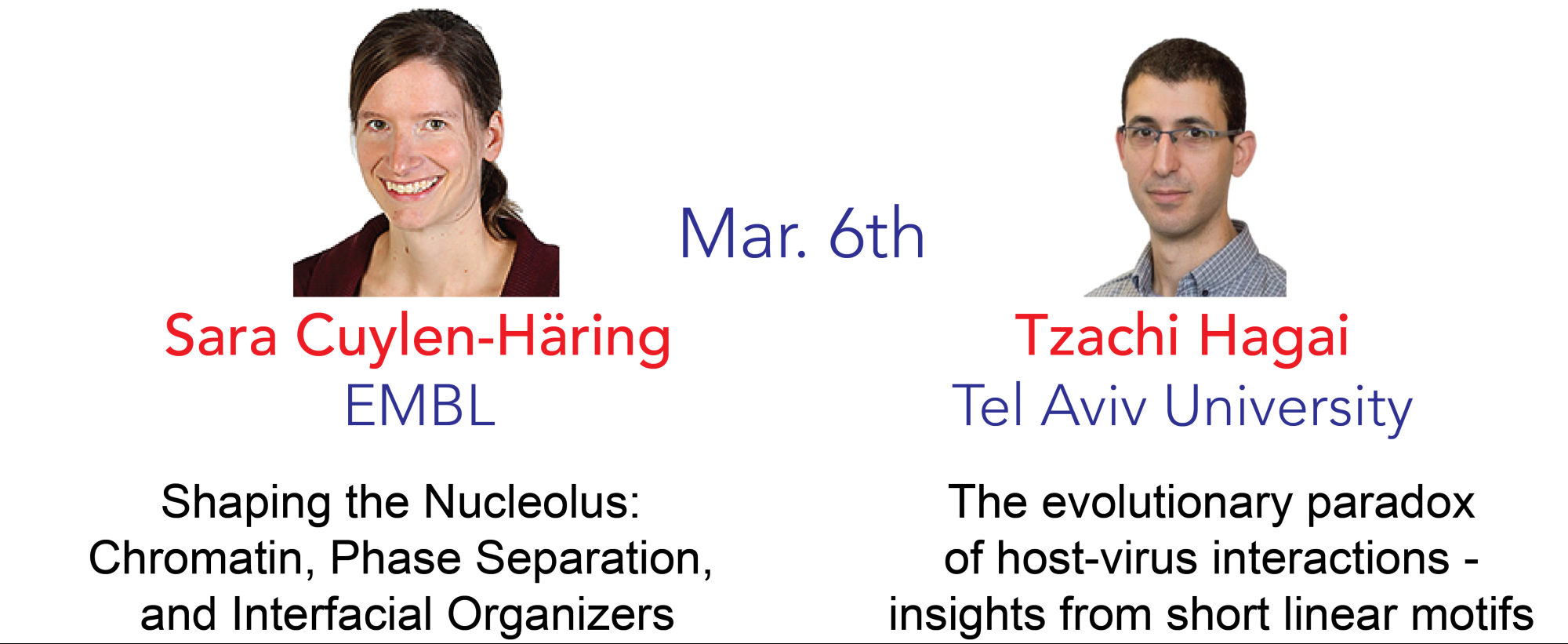 Mar. 6th

Sara Cuylen-Häring
EMBL

Shaping the Nucleolus: Chromatin, Phase Separation, and Interfacial Organizers

Tzachi Hagai
Tel Aviv University

The evolutionary paradox of host-virus interactions - insights from short linear motifs